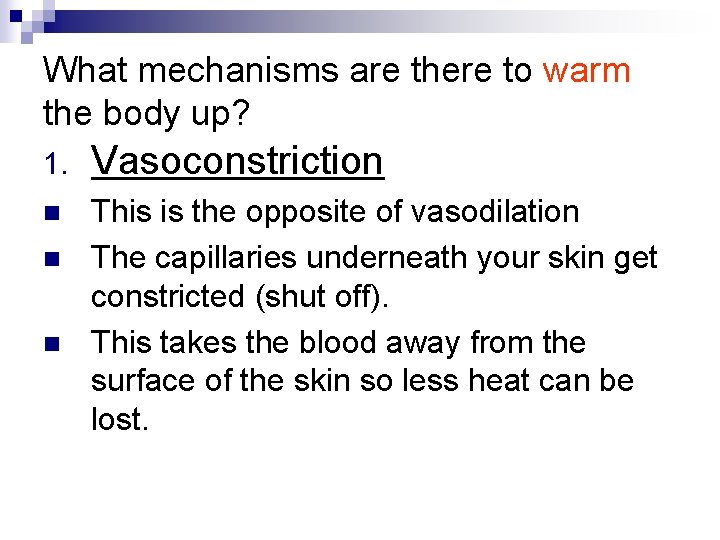 What mechanisms are there to warm the body up?

1. Vasoconstriction

- This is the opposite of vasodilation
- The capillaries underneath your skin get constricted (shut off).
- This takes the blood away from the surface of the skin so less heat can be lost.